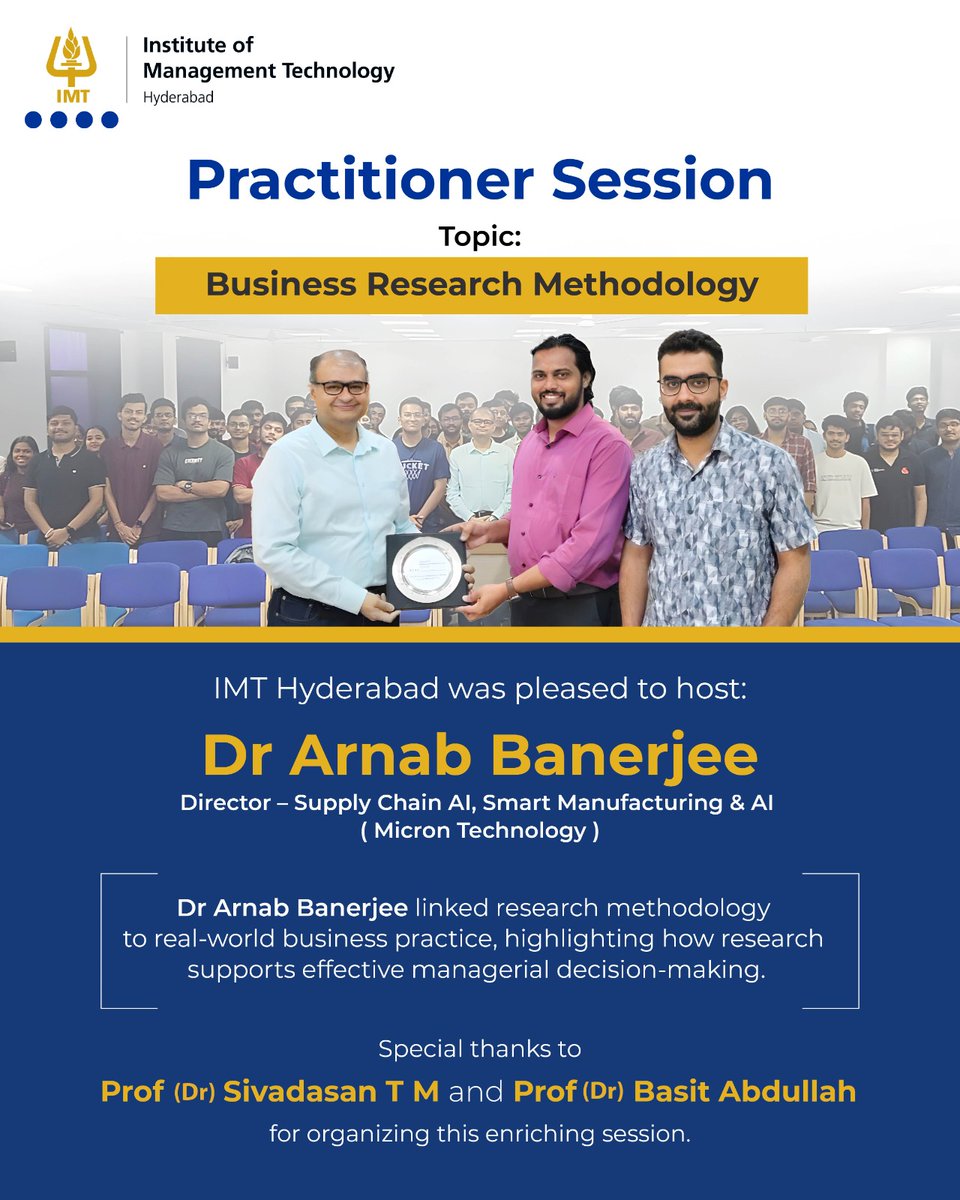 IMT

Institute of Management Technology
Hyderabad

Practitioner Session

Topic:

Business Research Methodology

IMT Hyderabad was pleased to host:

Dr Arnab Banerjee

Director – Supply Chain AI, Smart Manufacturing & AI
( Micron Technology )

Dr Arnab Banerjee linked research methodology to real-world business practice, highlighting how research supports effective managerial decision-making.

Special thanks to

Prof (Dr) Sivadasan T M and Prof (Dr) Basit Abdullah

for organizing this enriching session.